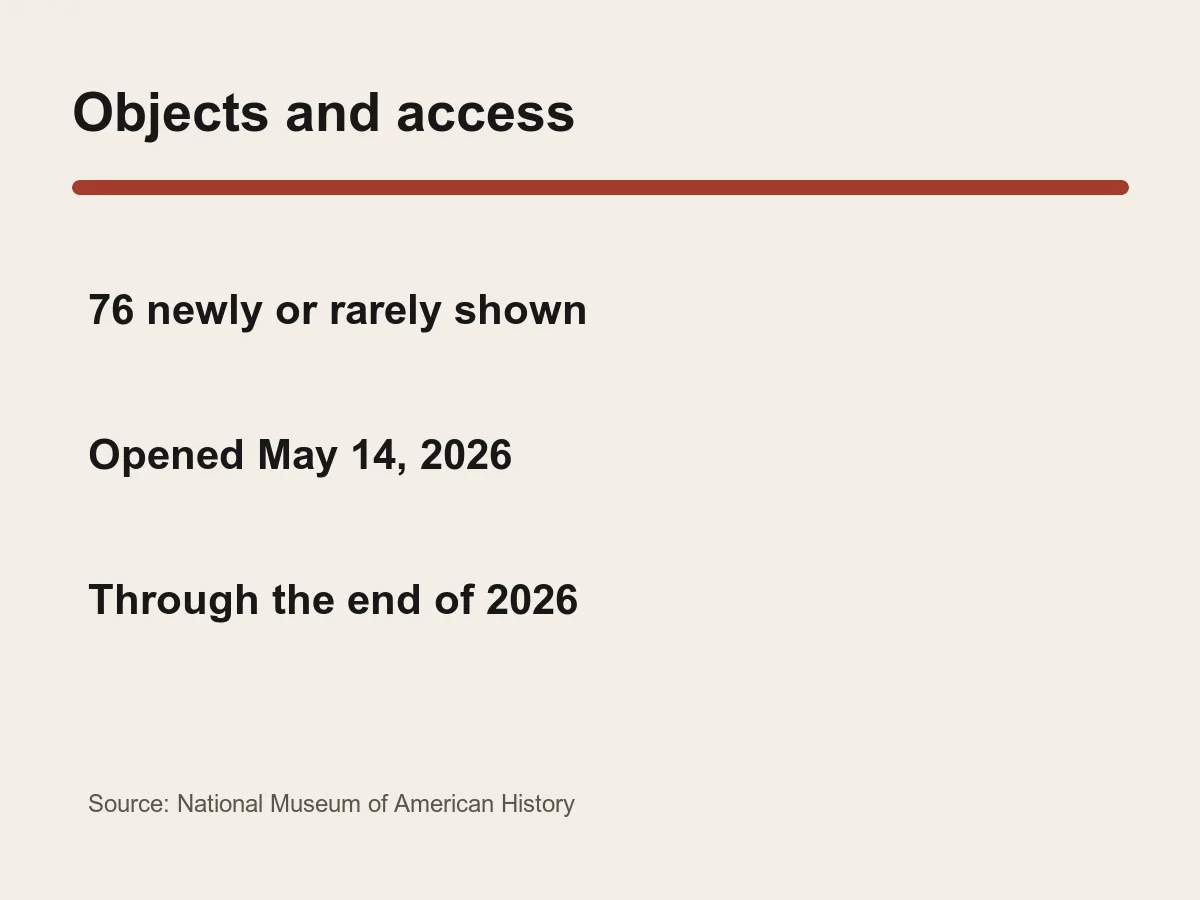 Objects and access

76 newly or rarely shown

Opened May 14, 2026

Through the end of 2026

Source: National Museum of American History